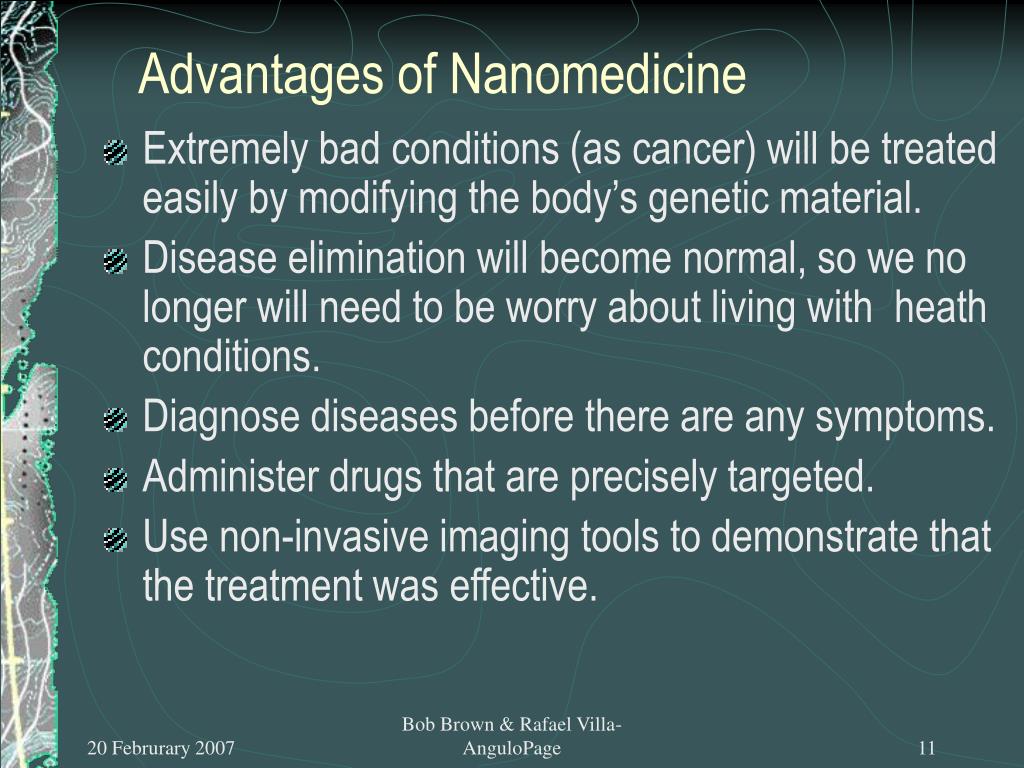 Advantages of Nanomedicine

Extremely bad conditions (as cancer) will be treated easily by modifying the body's genetic material.

Disease elimination will become normal, so we no longer will need to be worry about living with heath conditions.

Diagnose diseases before there are any symptoms.

Administer drugs that are precisely targeted.

Use non-invasive imaging tools to demonstrate that the treatment was effective.

20 Februrary 2007

Bob Brown & Rafael Villa-AnguloPage

11